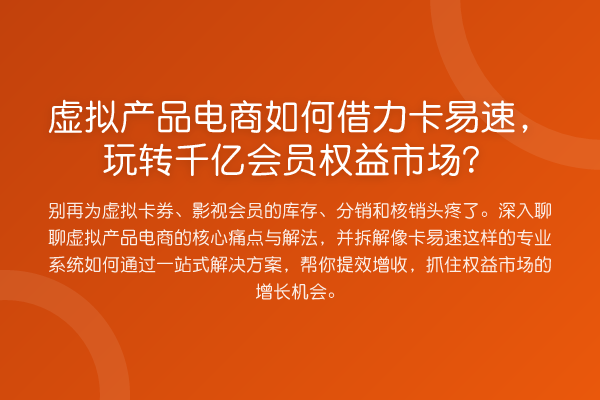 虚拟产品电商如何借力卡易速，玩转千亿会员权益市场？

别再为虚拟卡券、影视会员的库存、分销和核销头疼了。深入聊聊虚拟产品电商的核心痛点与解法，并拆解像卡易速这样的专业系统如何通过一站式解决方案，帮你提效增收，抓住权益市场的增长机会。